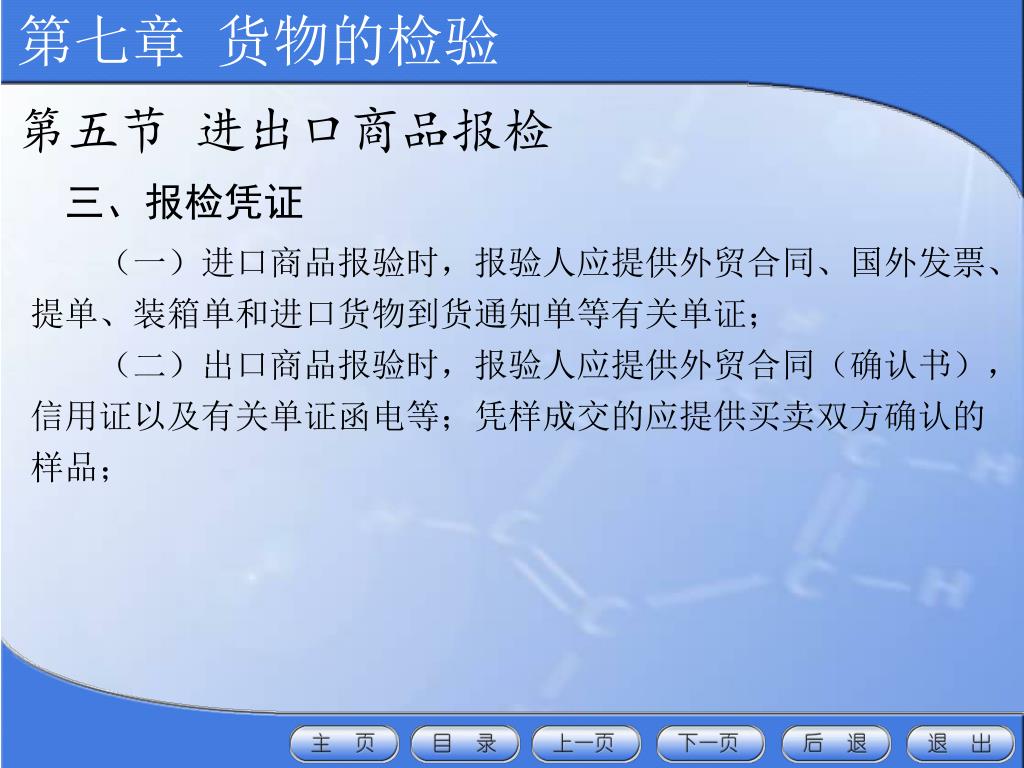 第七章 货物的检验

第五节 进出口商品报检

三、报检凭证

（一）进口商品报验时，报验人应提供外贸合同、国外发票、提单、装箱单和进口货物到货通知单等有关单证；

（二）出口商品报验时，报验人应提供外贸合同（确认书），信用证以及有关单证函电等；凭样成交的应提供买卖双方确认的样品；

主 页 目 录 上一页 下一页 后 退 退 出